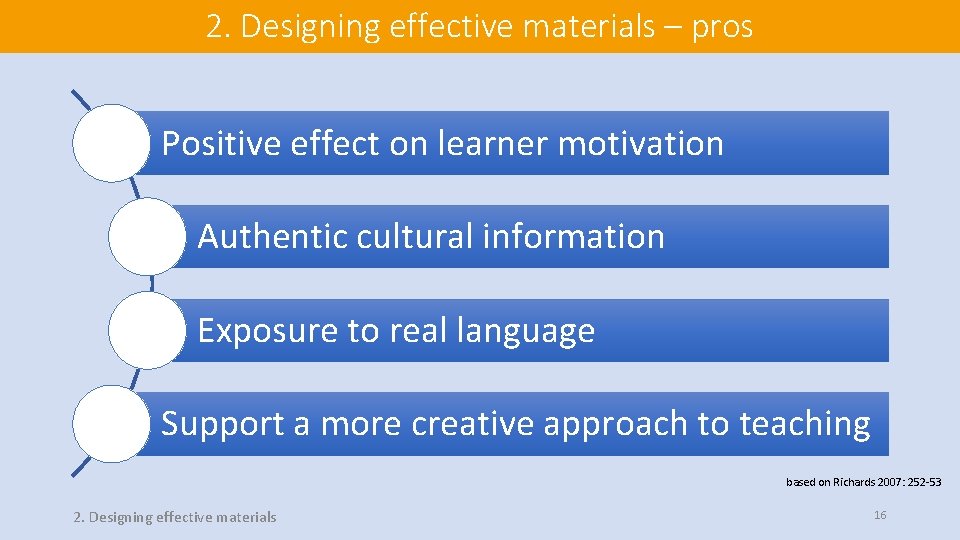 2. Designing effective materials – pros

Positive effect on learner motivation

Authentic cultural information

Exposure to real language

Support a more creative approach to teaching

based on Richards 2007: 252-53

2. Designing effective materials

16